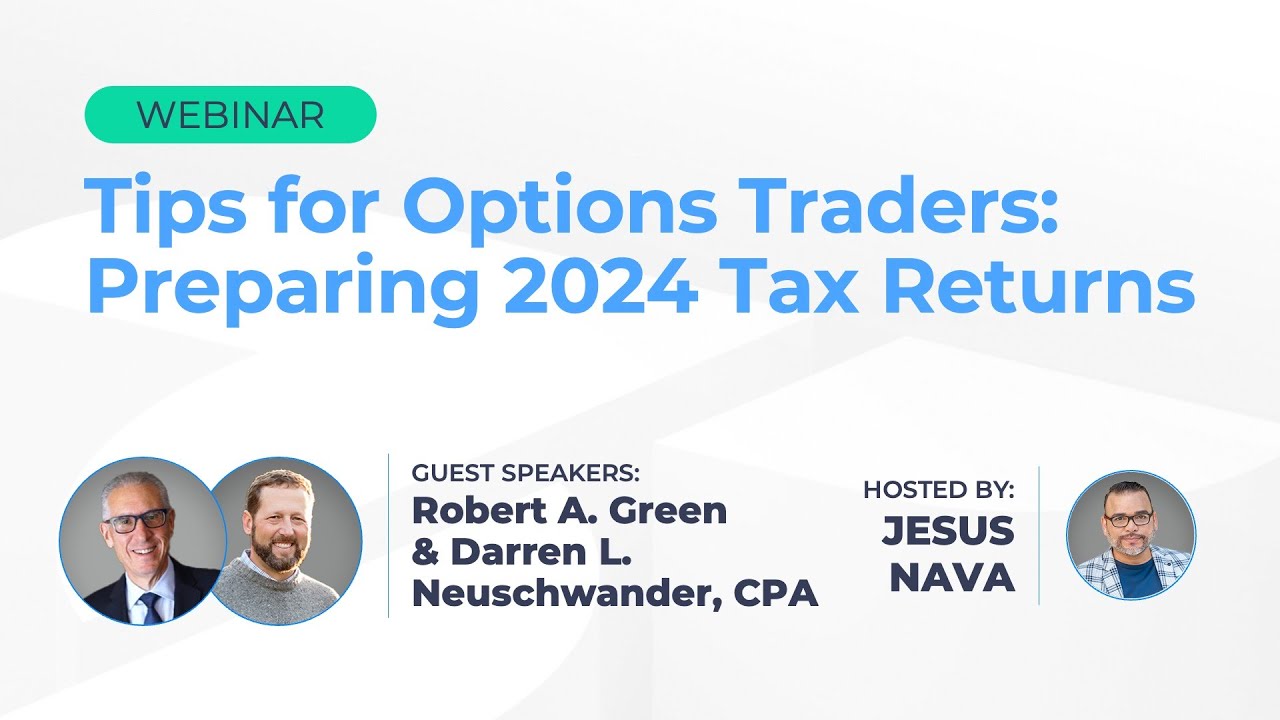 WEBINAR

Tips for Options Traders: Preparing 2024 Tax Returns

GUEST SPEAKERS:
Robert A. Green & Darren L. Neuschwander, CPA

HOSTED BY:
JESUS NAVA